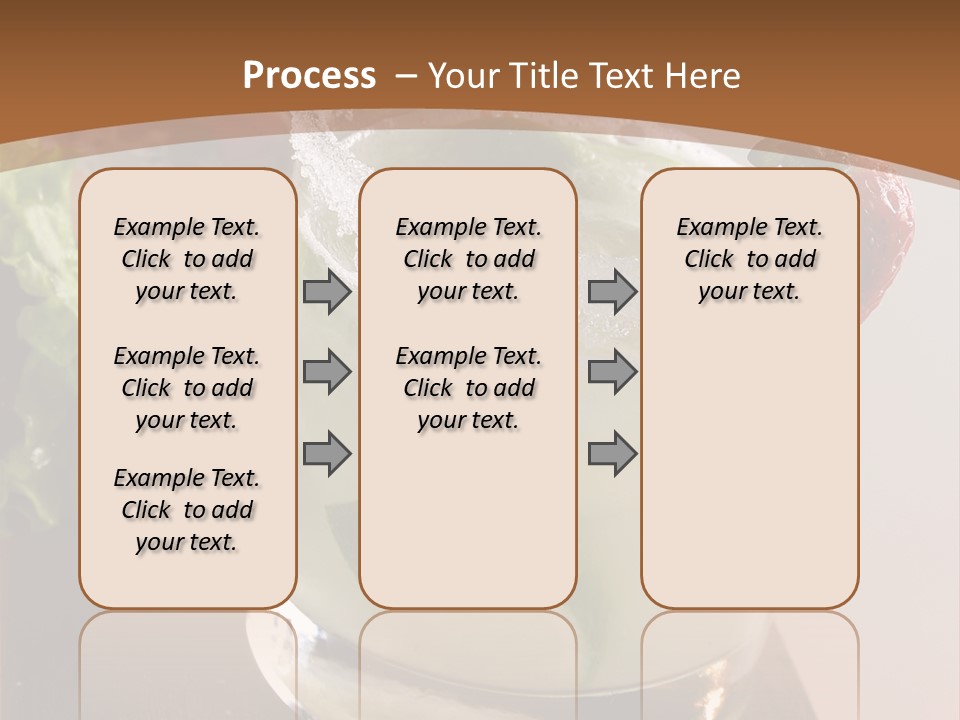 Process – Your Title Text Here

Example Text. Click to add your text.

Example Text. Click to add your text.

Example Text. Click to add your text.

Example Text. Click to add your text.

Example Text. Click to add your text.

Example Text. Click to add your text.